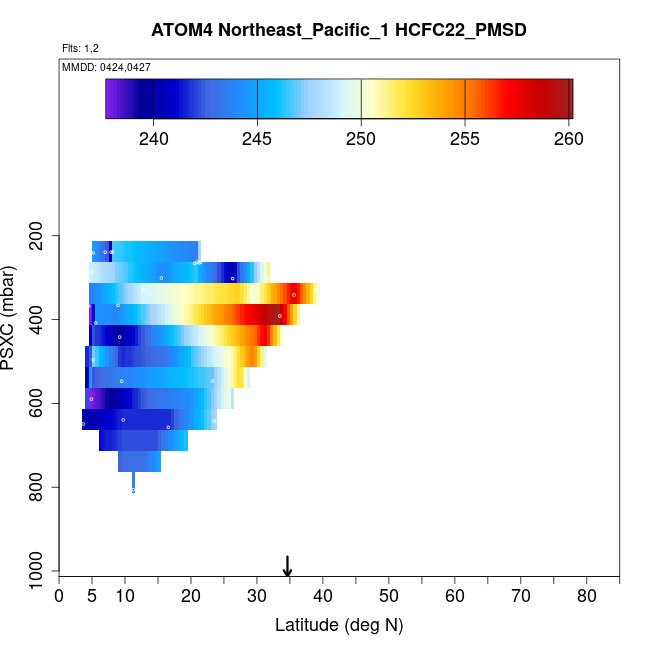 ATOM4 Northeast_Pacific_1 HCFC22_PMSD

Flts: 1,2

MMDD: 0424,0427

240 245 250 255 260

PSXC (mbar)

200
400
600
800
1000

0 5 10 20 30 40 50 60 70 80

Latitude (deg N)